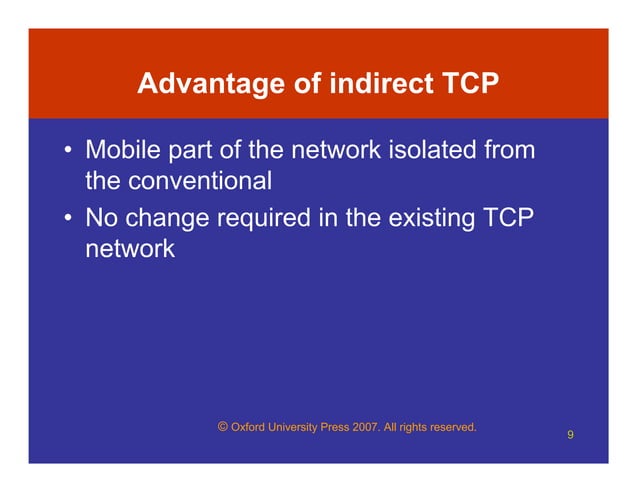 Advantage of indirect TCP

• Mobile part of the network isolated from the conventional
• No change required in the existing TCP network

© Oxford University Press 2007. All rights reserved.

9